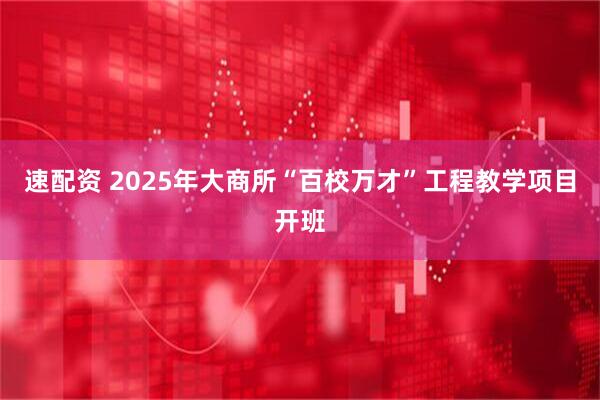 速配资 2025年大商所“百校万才”工程教学项目开班